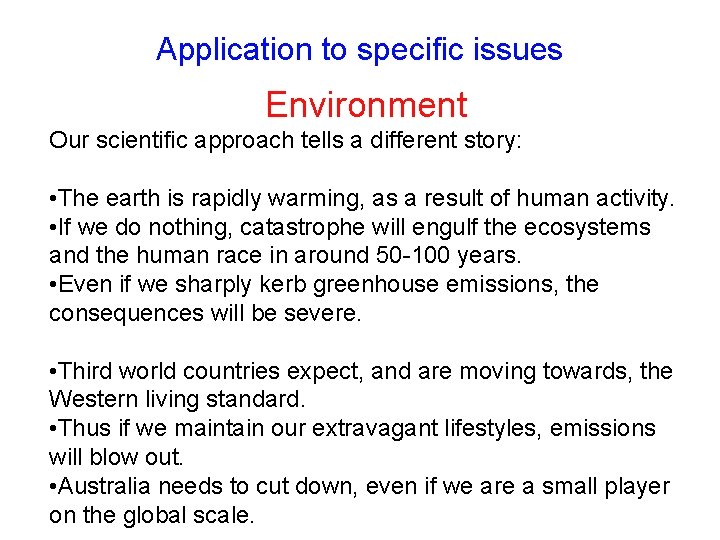 Application to specific issues

Environment

Our scientific approach tells a different story:

•The earth is rapidly warming, as a result of human activity.
•If we do nothing, catastrophe will engulf the ecosystems and the human race in around 50-100 years.
•Even if we sharply kerb greenhouse emissions, the consequences will be severe.

•Third world countries expect, and are moving towards, the Western living standard.
•Thus if we maintain our extravagant lifestyles, emissions will blow out.
•Australia needs to cut down, even if we are a small player on the global scale.